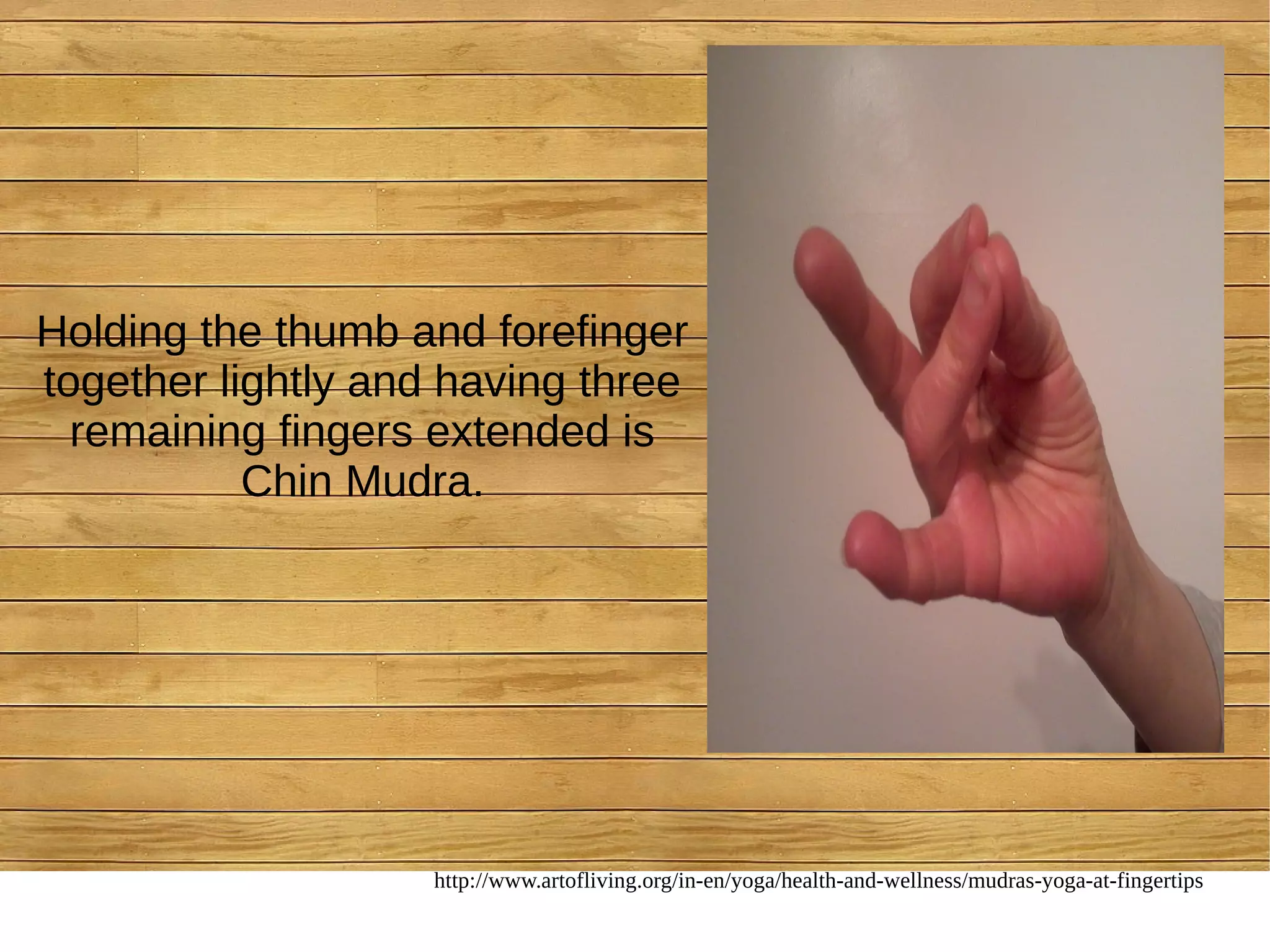 Holding the thumb and forefinger together lightly and having three remaining fingers extended is Chin Mudra.

http://www.artofliving.org/in-en/yoga/health-and-wellness/mudras-yoga-at-fingertips